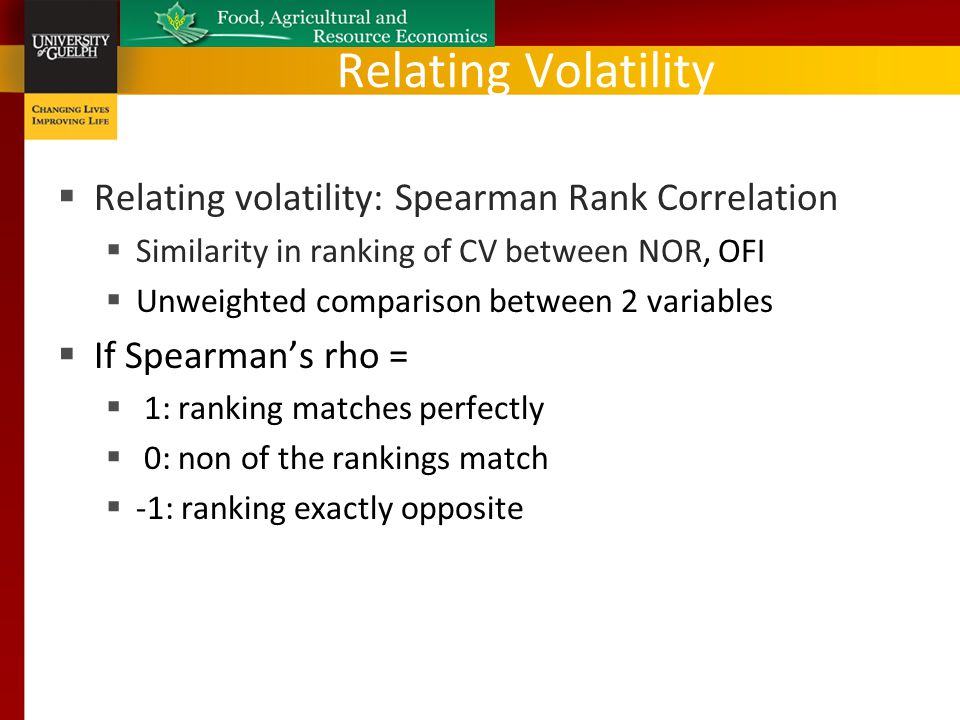 UNIVERSITY of GUELPH

CHANGING LIVES IMPROVING LIFE

Food, Agricultural and Resource Economics

Relating Volatility

▪ Relating volatility: Spearman Rank Correlation
▪ Similarity in ranking of CV between NOR, OFI
▪ Unweighted comparison between 2 variables
▪ If Spearman's rho =
▪ 1: ranking matches perfectly
▪ 0: non of the rankings match
▪ -1: ranking exactly opposite